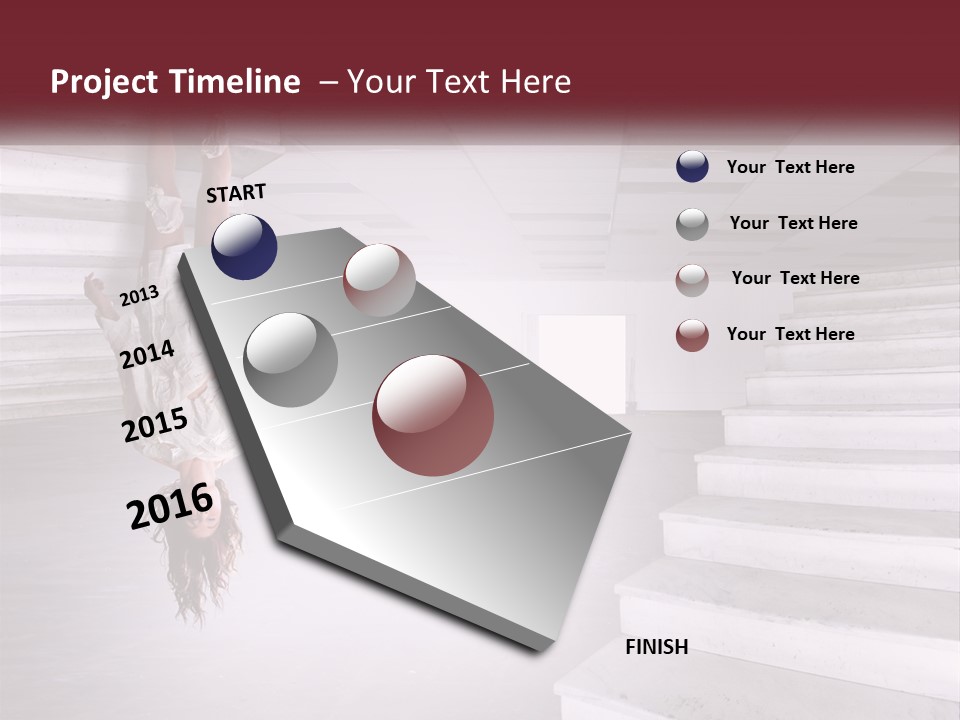 Project Timeline – Your Text Here

START

2013

2014

2015

2016

FINISH

Your Text Here

Your Text Here

Your Text Here

Your Text Here